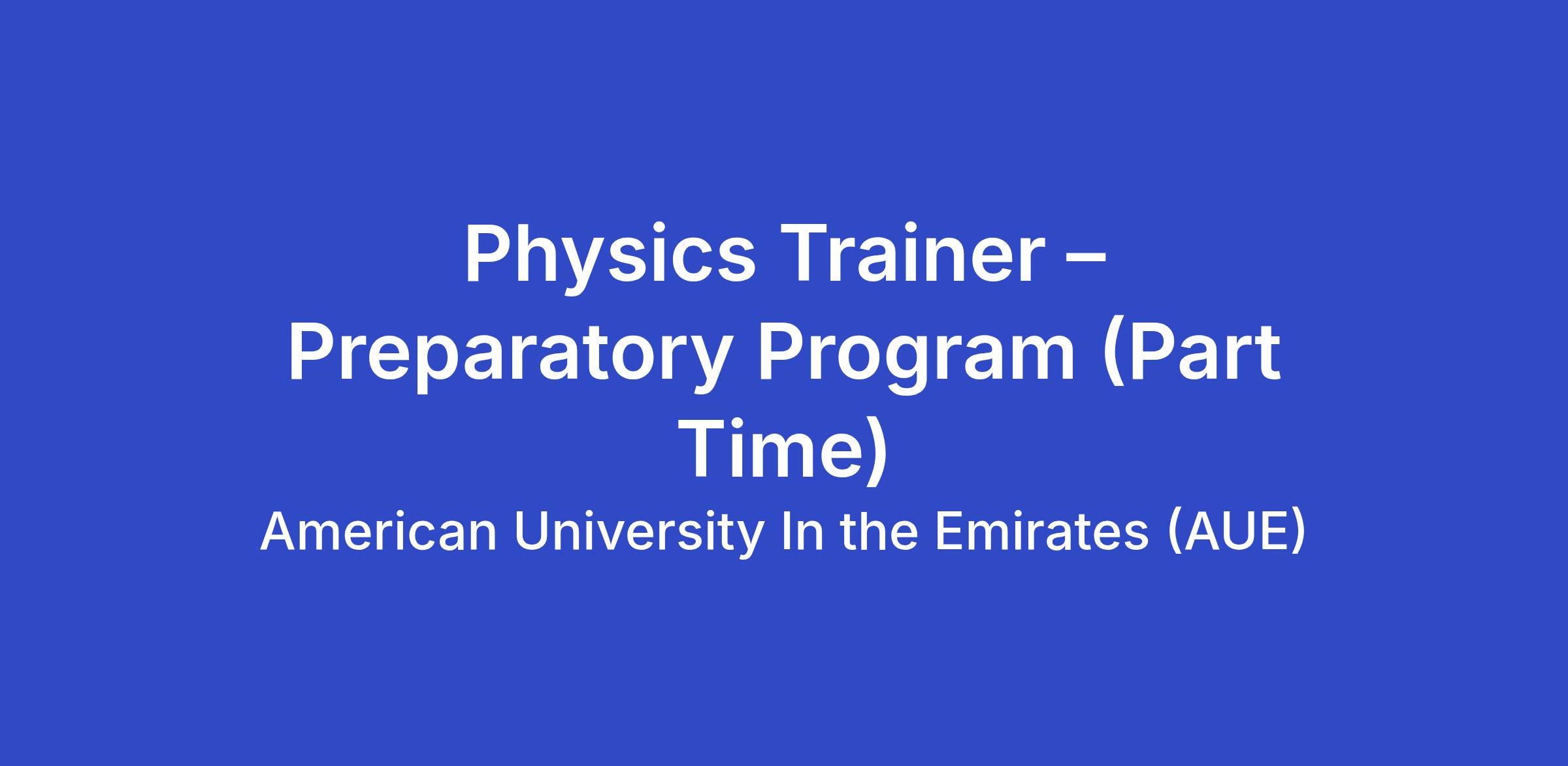 Physics Trainer – Preparatory Program (Part Time)

American University In the Emirates (AUE)